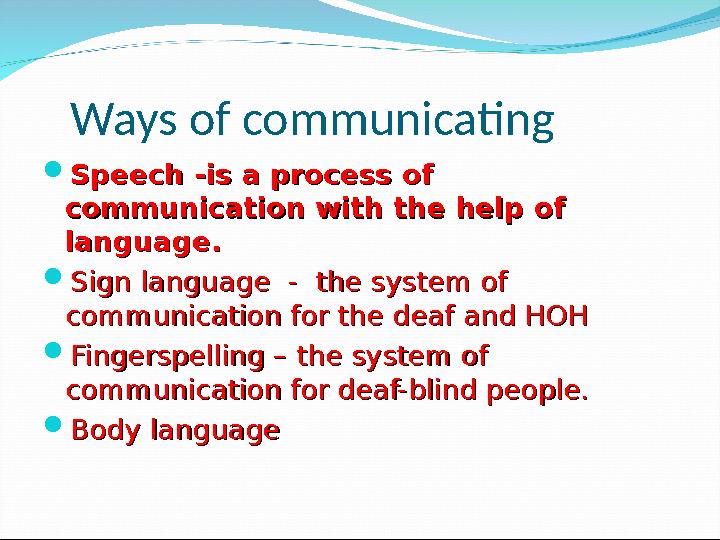 Ways of communicating

- Speech -is a process of communication with the help of language.
- Sign language - the system of communication for the deaf and HOH
- Fingerspelling – the system of communication for deaf-blind people.
- Body language